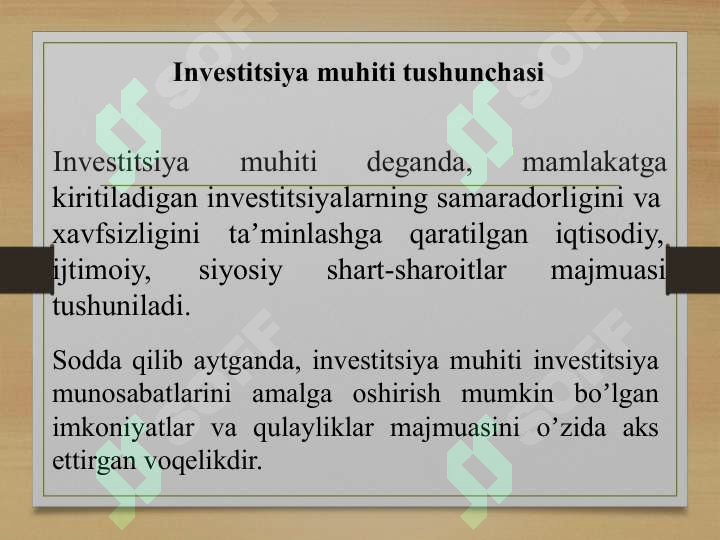 Investitsiya muhiti tushunchasi

Investitsiya muhiti deganda, mamlakatga kiritiladigan investitsiyalarning samaradorligini va xavfsizligini ta’minlashga qaratilgan iqtisodiy, ijtimoiy, siyosiy shart-sharoitlar majmuasi tushuniladi.

Sodda qilib aytganda, investitsiya muhiti investitsiya munosabatlarini amalga oshirish mumkin bo’lgan imkoniyatlar va qulayliklar majmuasini o’zida aks ettirgan voqelikdir.

SOFF SOFF SOFF SOFF